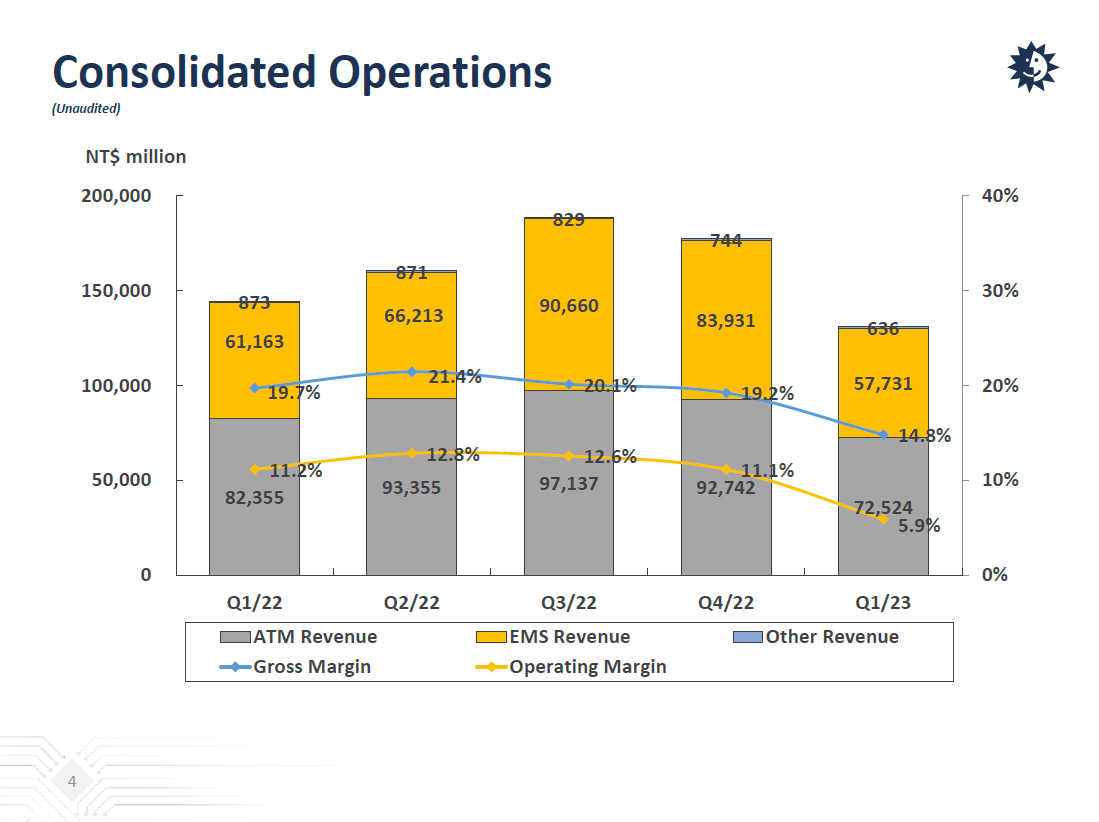 Consolidated Operations
(Unaudited)

NT$ million

200,000
150,000
100,000
50,000
0

40%
30%
20%
10%
0%

873
61,163
19.7%
11.2%
82,355

871
66,213
21.4%
12.8%
93,355

829
90,660
20.1%
12.6%
97,137

744
83,931
19.2%
11.1%
92,742

636
57,731
14.8%
72,524
5.9%

Q1/22
Q2/22
Q3/22
Q4/22
Q1/23

ATM Revenue
EMS Revenue
Other Revenue
Gross Margin
Operating Margin

4